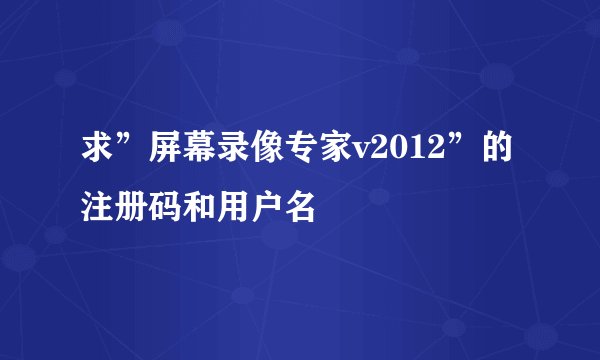 求”屏幕录像专家v2012”的注册码和用户名